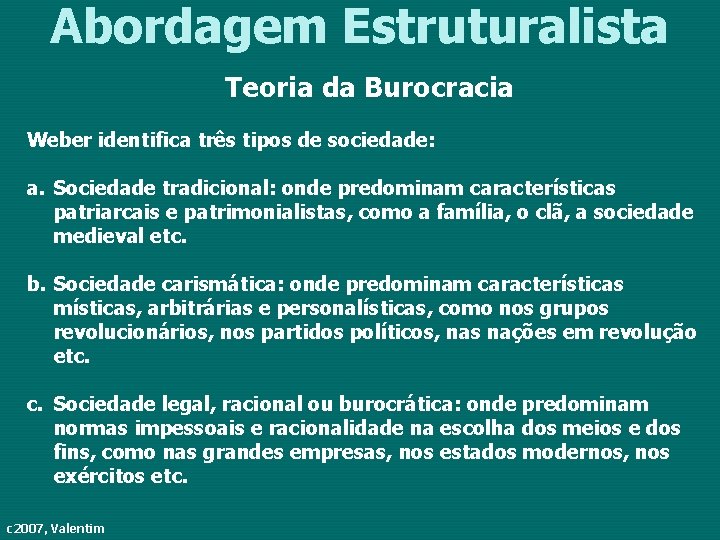 Abordagem Estruturalista

Teoria da Burocracia

Weber identifica três tipos de sociedade:

a. Sociedade tradicional: onde predominam características patriarcais e patrimonialistas, como a família, o clã, a sociedade medieval etc.

b. Sociedade carismática: onde predominam características místicas, arbitrárias e personalísticas, como nos grupos revolucionários, nos partidos políticos, nas nações em revolução etc.

c. Sociedade legal, racional ou burocrática: onde predominam normas impessoais e racionalidade na escolha dos meios e dos fins, como nas grandes empresas, nos estados modernos, nos exércitos etc.

c2007, Valentim